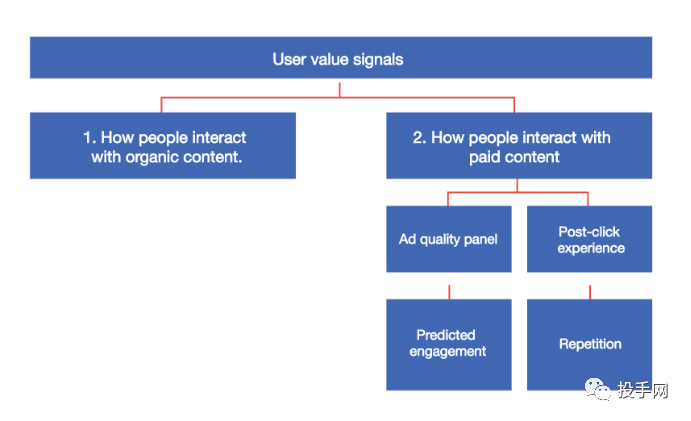 User value signals

1. How people interact with organic content.

2. How people interact with paid content

Ad quality panel

Post-click experience

Predicted engagement

Repetition

投手网